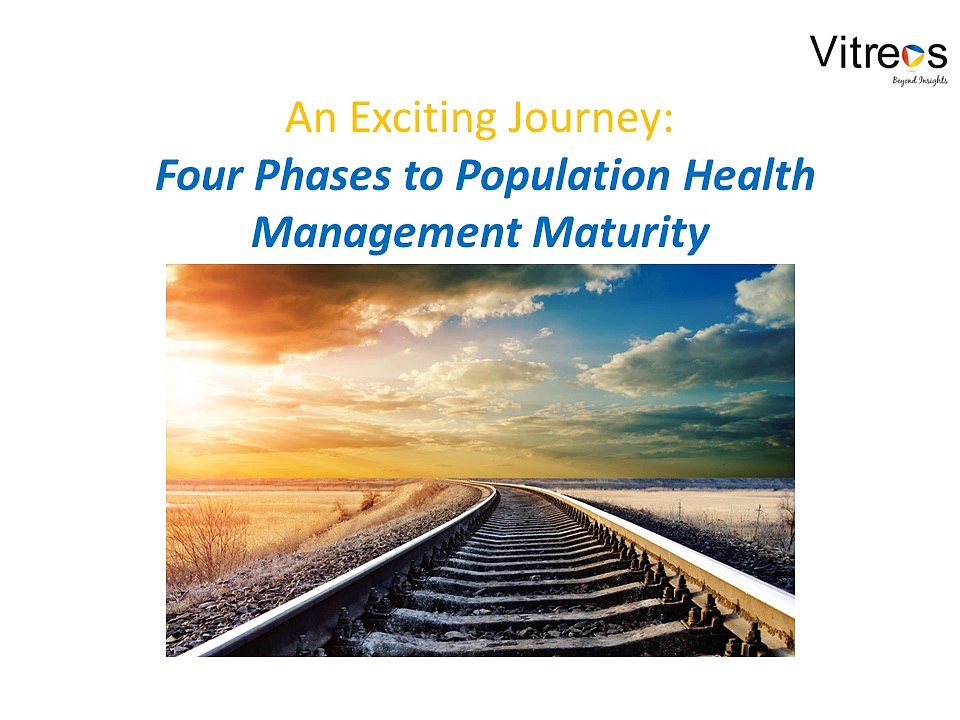 Vitreos
Beyond Insights

An Exciting Journey:
Four Phases to Population Health Management Maturity